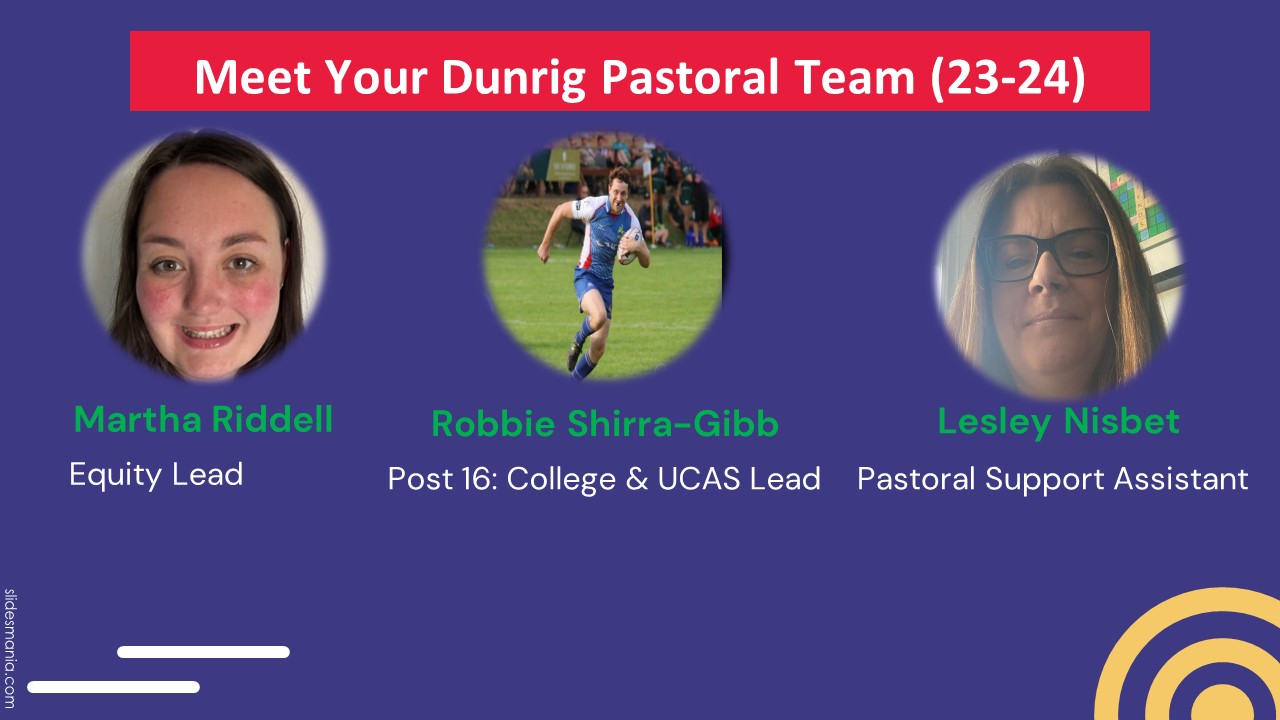 Meet Your Dunrig Pastoral Team (23-24)

Martha Riddell

Equity Lead

Robbie Shirra-Gibb

Post 16: College & UCAS Lead

Lesley Nisbet

Pastoral Support Assistant

slidesmania.com